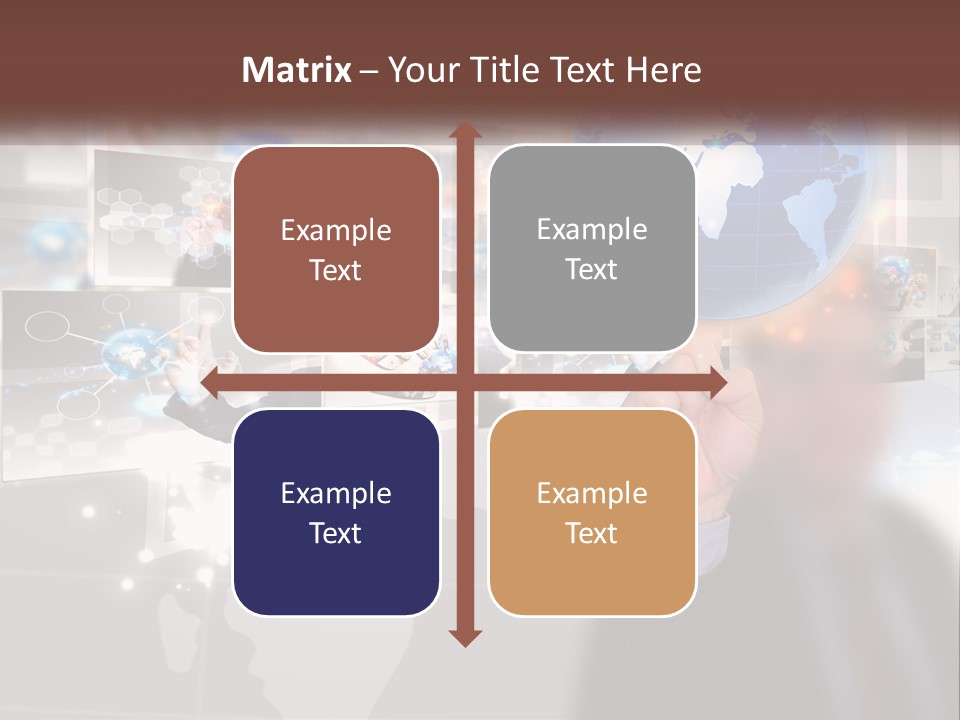 Matrix – Your Title Text Here

Example Text

Example Text

Example Text

Example Text